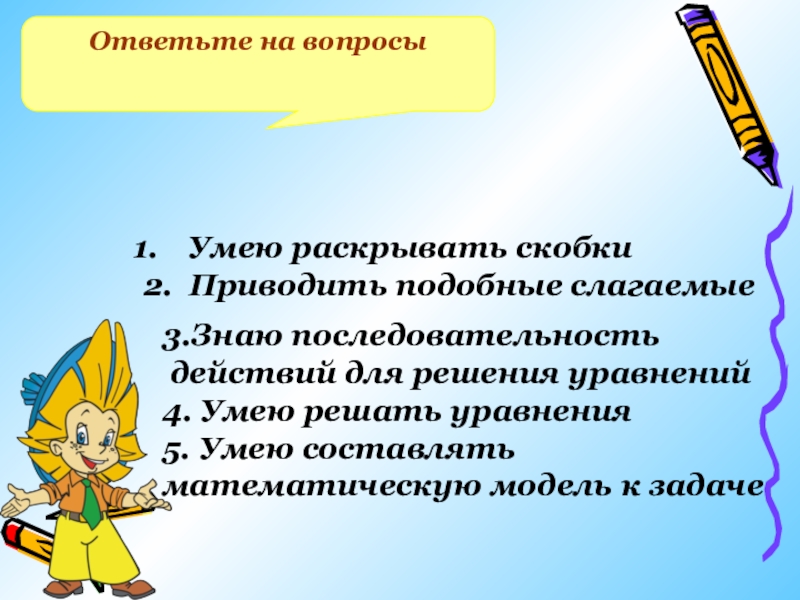 Ответьте на вопросы

1. Умею раскрывать скобки
2. Приводить подобные слагаемые

3.Знаю последовательность действий для решения уравнений
4. Умею решать уравнения
5. Умею составлять математическую модель к задаче